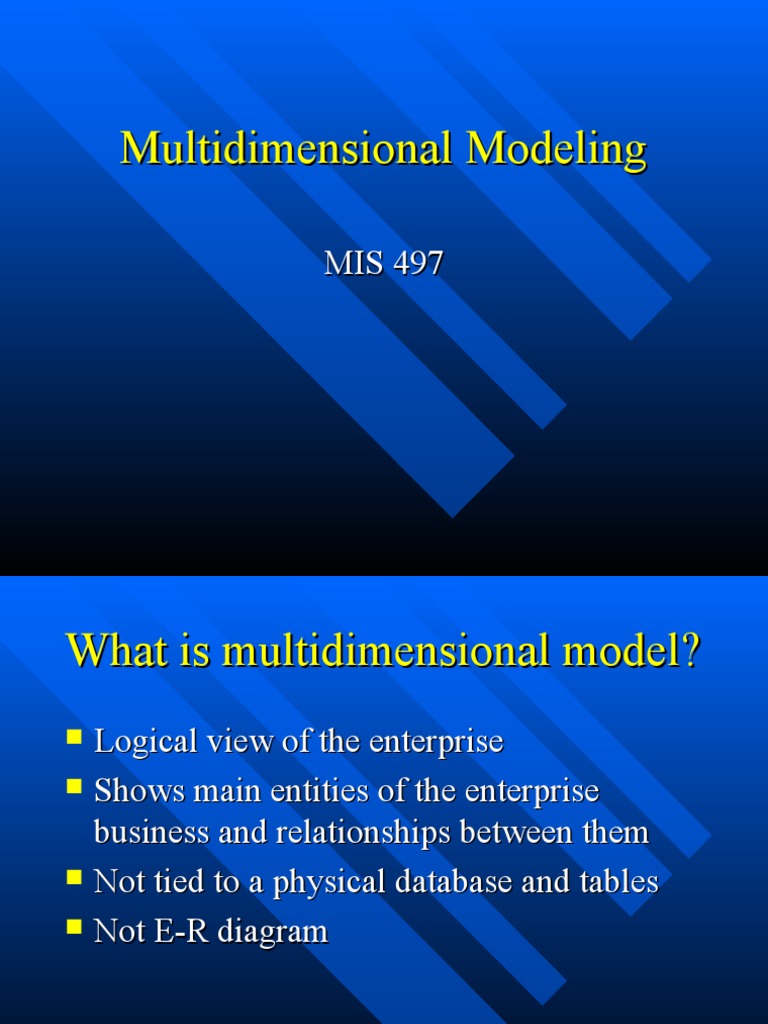 Multidimensional Modeling

MIS 497

What is multidimensional model?

- Logical view of the enterprise
- Shows main entities of the enterprise business and relationships between them
- Not tied to a physical database and tables
- Not E-R diagram